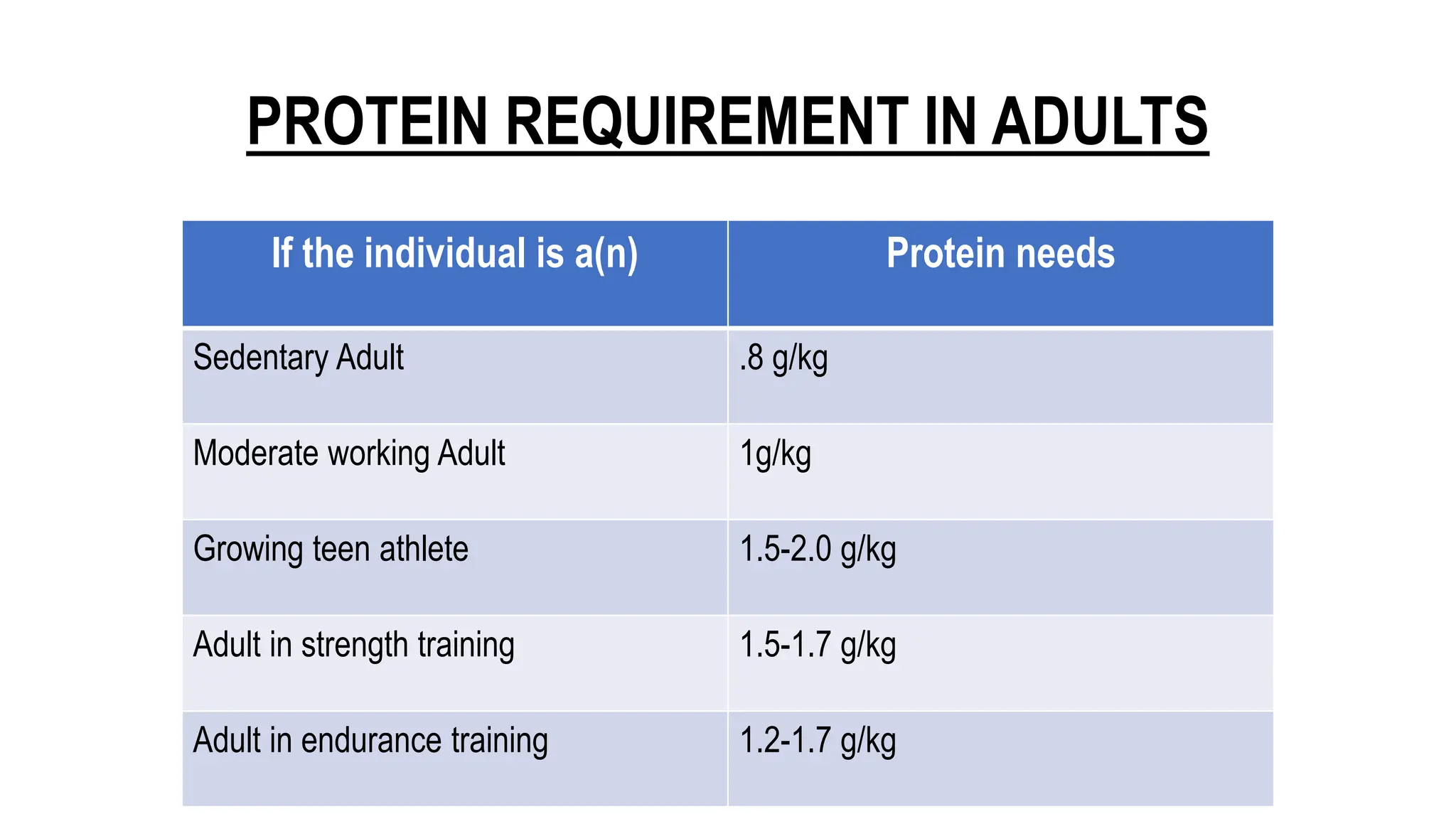 PROTEIN REQUIREMENT IN ADULTS

| If the individual is a(n) | Protein needs |
|---|---|
| Sedentary Adult | .8 g/kg |
| Moderate working Adult | 1g/kg |
| Growing teen athlete | 1.5-2.0 g/kg |
| Adult in strength training | 1.5-1.7 g/kg |
| Adult in endurance training | 1.2-1.7 g/kg |